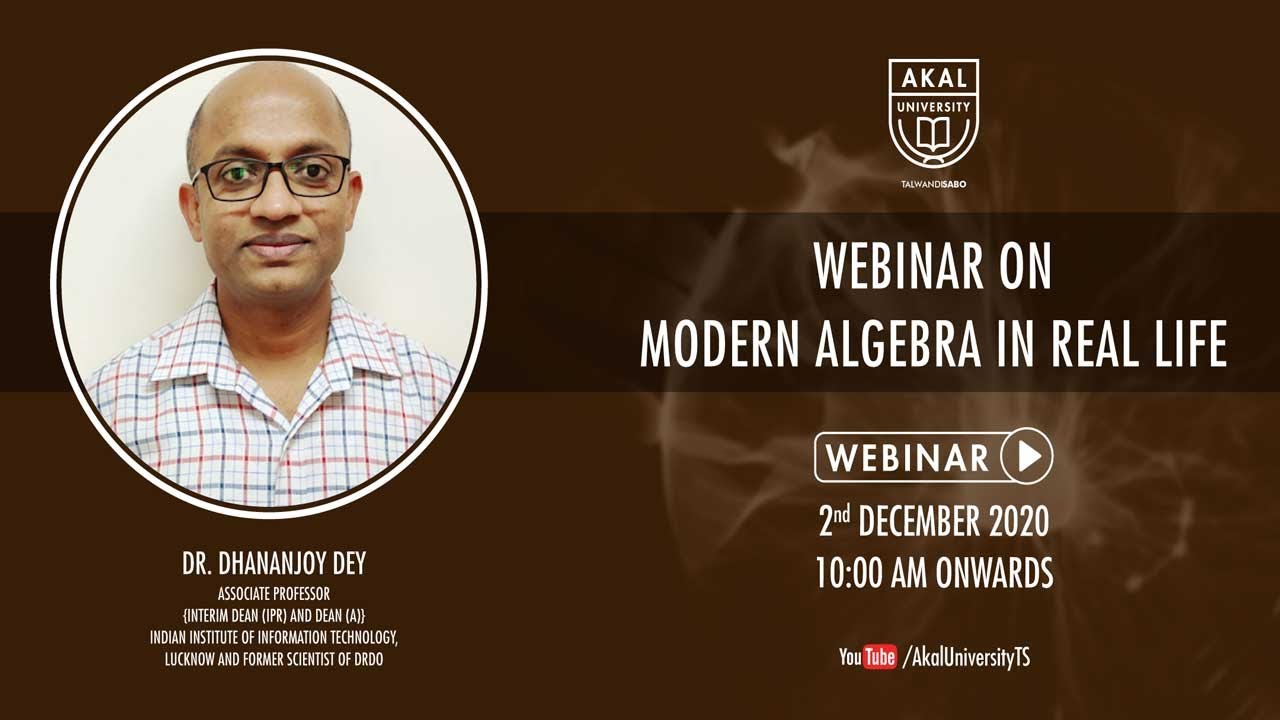 AKAL
UNIVERSITY
TALWANDI SABO

WEBINAR ON
MODERN ALGEBRA IN REAL LIFE

WEBINAR

2nd DECEMBER 2020
10:00 AM ONWARDS

YouTube /AkalUniversityTS

DR. DHANANJOY DEY
ASSOCIATE PROFESSOR
{INTERIM DEAN (IPR) AND DEAN (A)}
INDIAN INSTITUTE OF INFORMATION TECHNOLOGY, LUCKNOW AND FORMER SCIENTIST OF DRDO